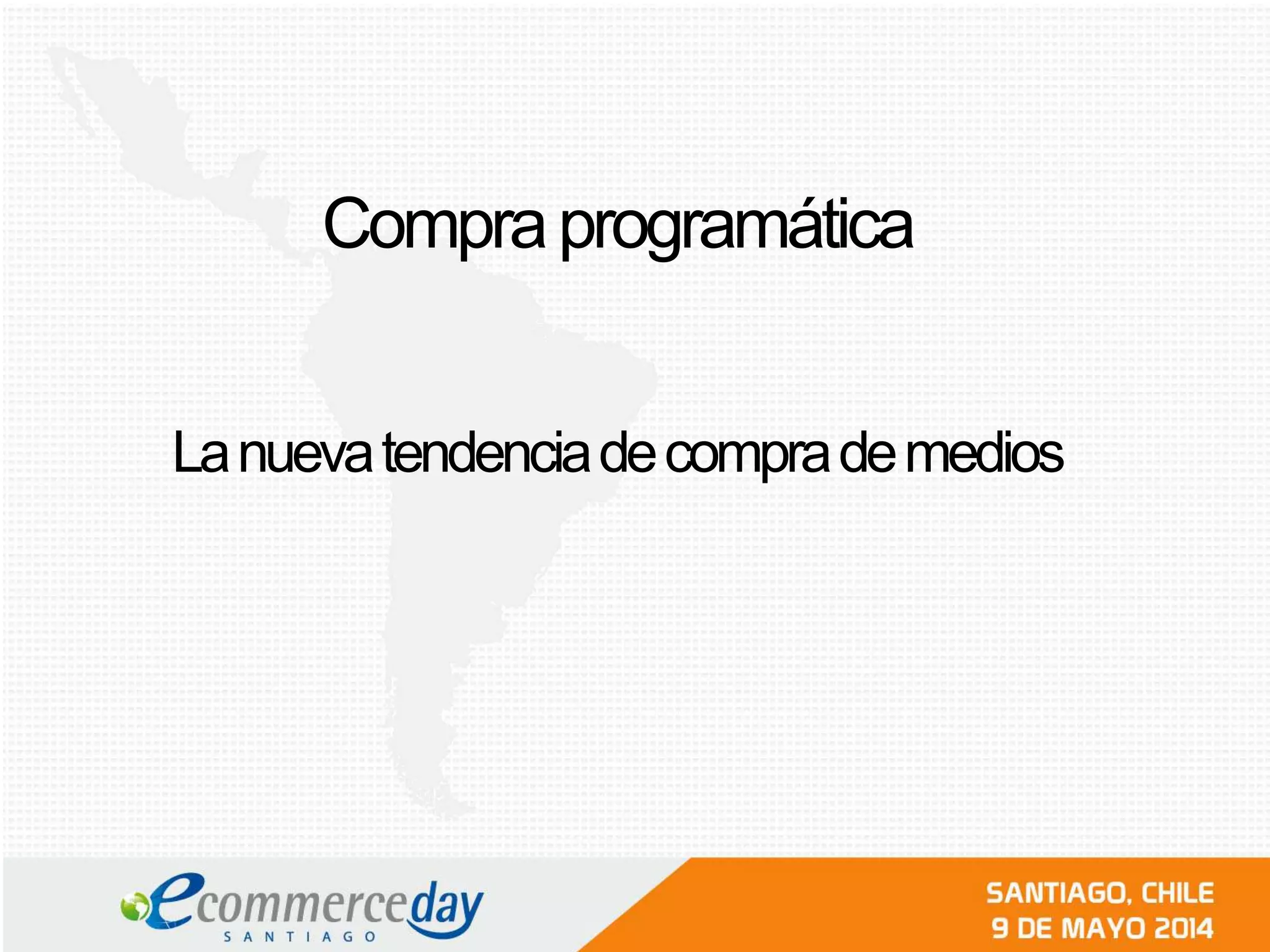 Compra programática

La nueva tendencia de compra de medios

ecommerceday
SANTIAGO

SANTIAGO, CHILE
9 DE MAYO 2014